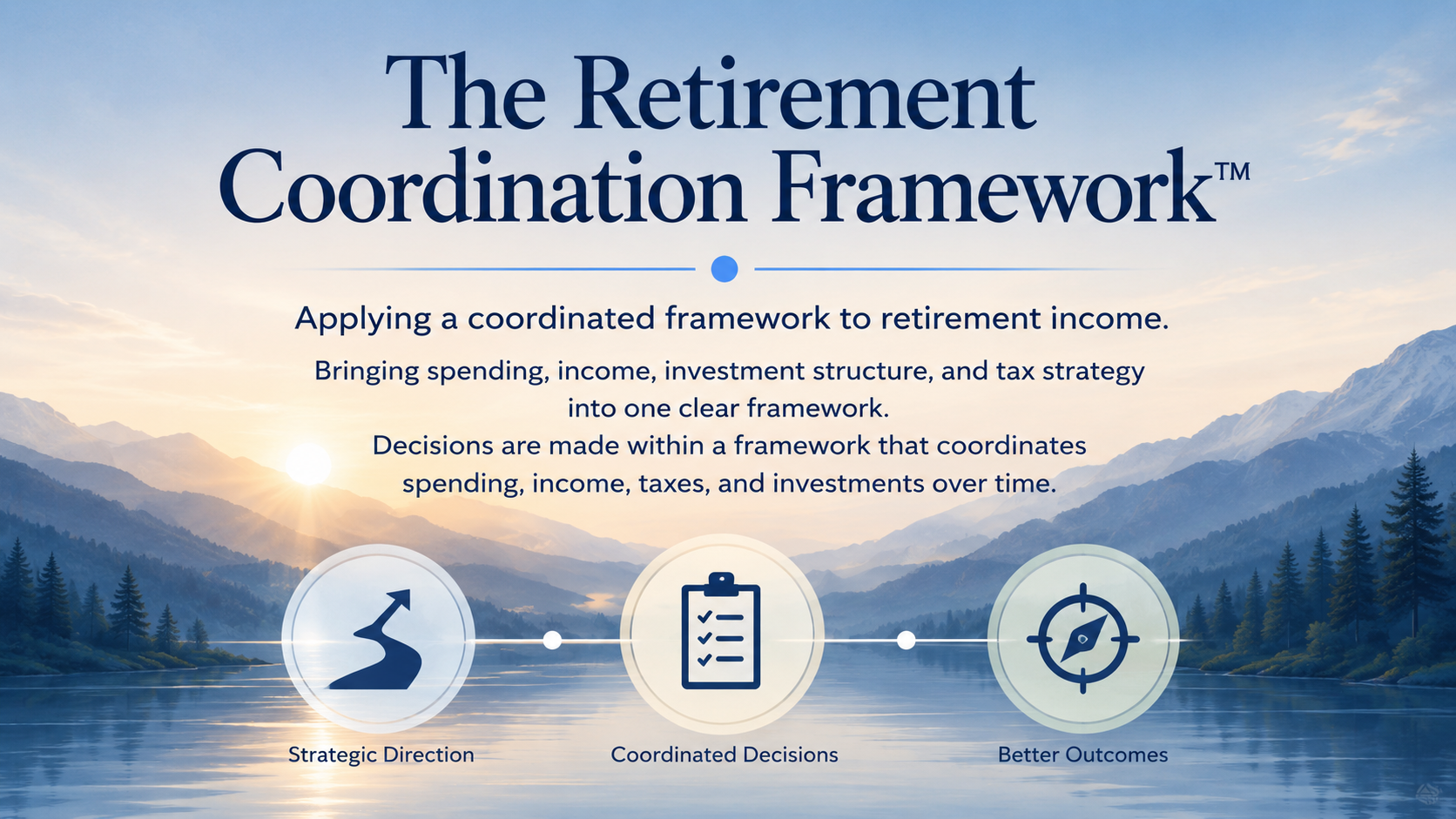 The Retirement Coordination Framework™

Applying a coordinated framework to retirement income.

Bringing spending, income, investment structure, and tax strategy into one clear framework.
Decisions are made within a framework that coordinates spending, income, taxes, and investments over time.

Strategic Direction

Coordinated Decisions

Better Outcomes